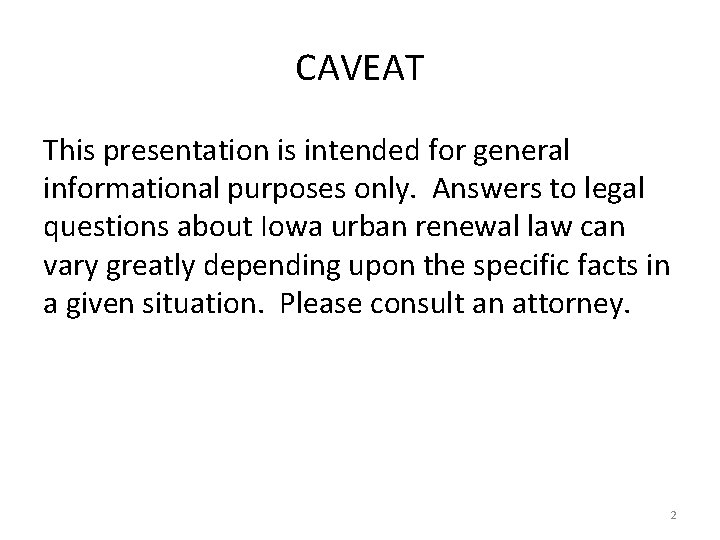 CAVEAT

This presentation is intended for general informational purposes only. Answers to legal questions about Iowa urban renewal law can vary greatly depending upon the specific facts in a given situation. Please consult an attorney.

2